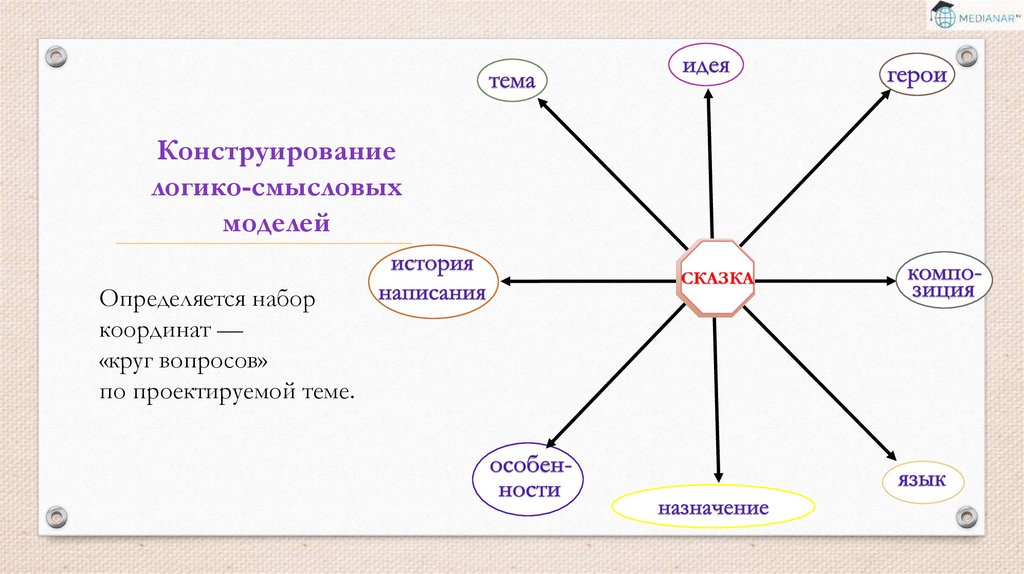 MEDIANAR

Конструирование логико-смысловых моделей

Определяется набор координат — «круг вопросов» по проектируемой теме.

тема

идея

герои

история написания

СКАЗКА

компо-зиция

особен-ности

назначение

язык